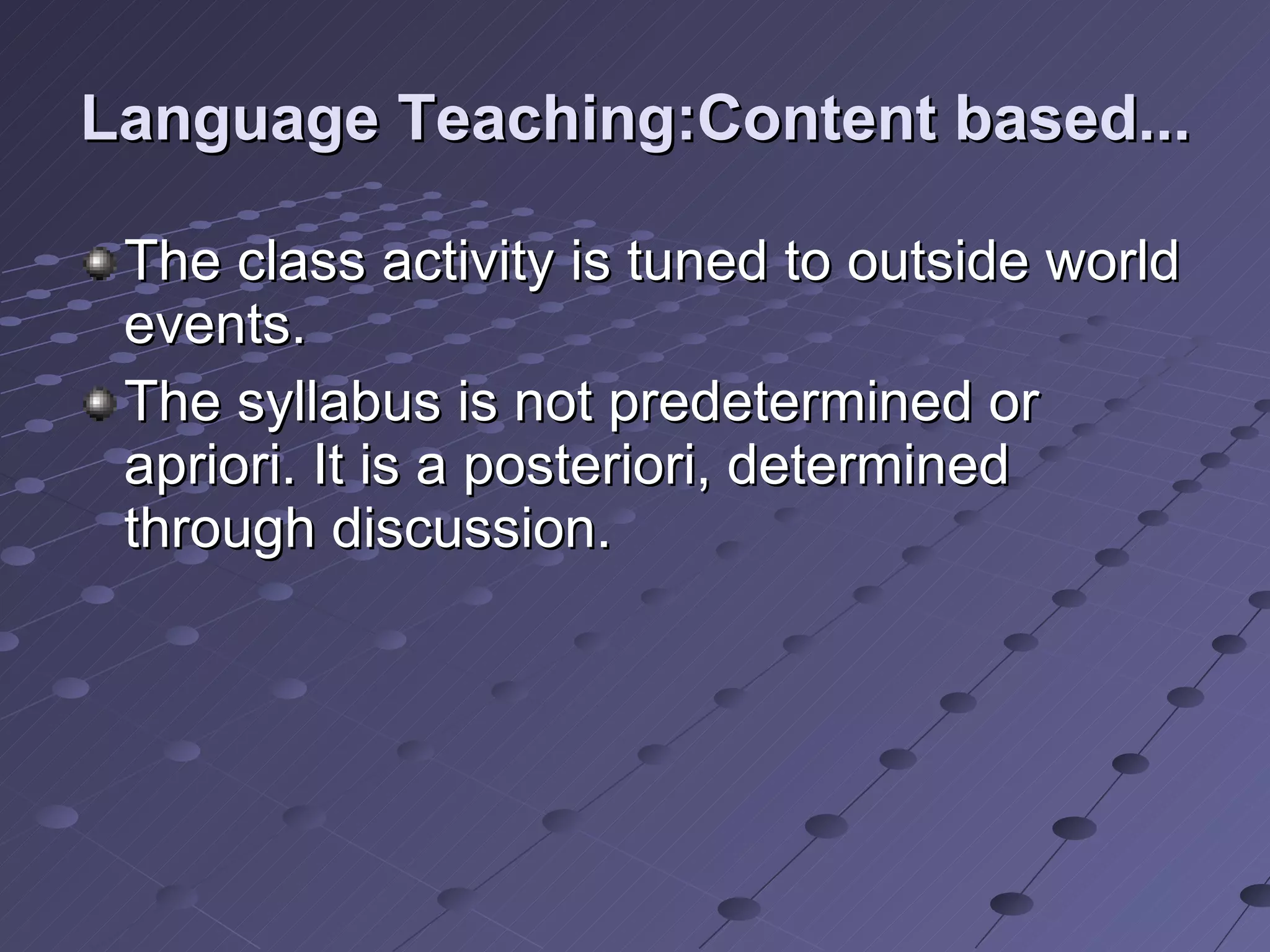 Language Teaching:Content based...

The class activity is tuned to outside world events.

The syllabus is not predetermined or apriori. It is a posteriori, determined through discussion.